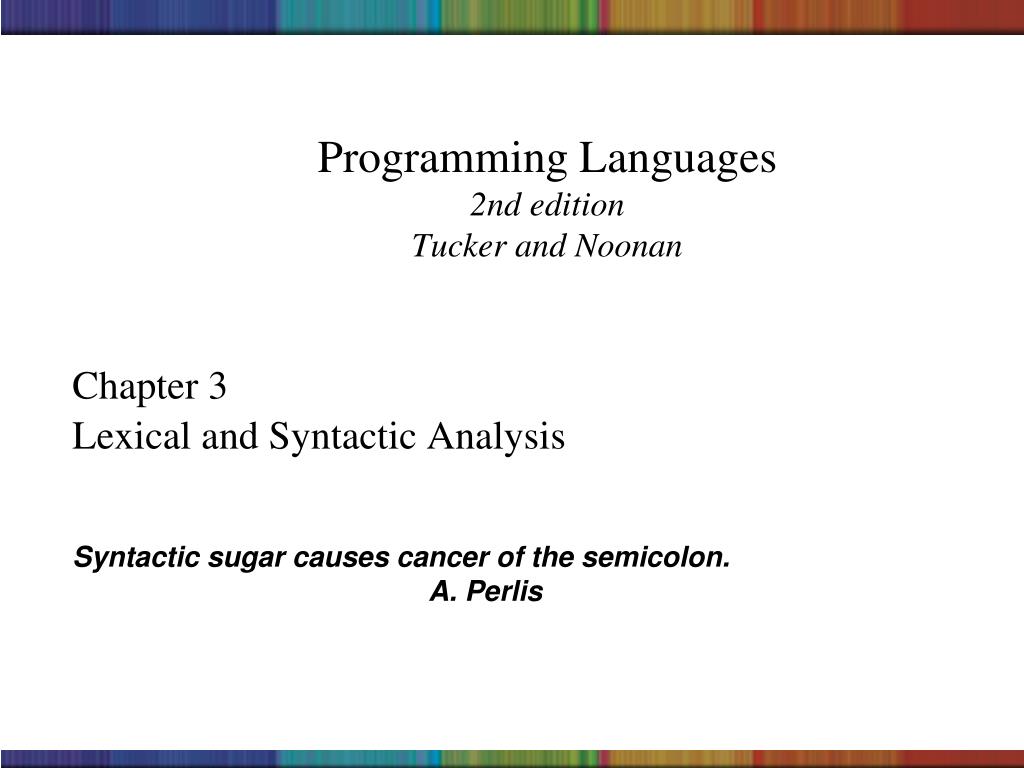 Programming Languages
2nd edition
Tucker and Noonan

Chapter 3
Lexical and Syntactic Analysis

Syntactic sugar causes cancer of the semicolon.
A. Perlis